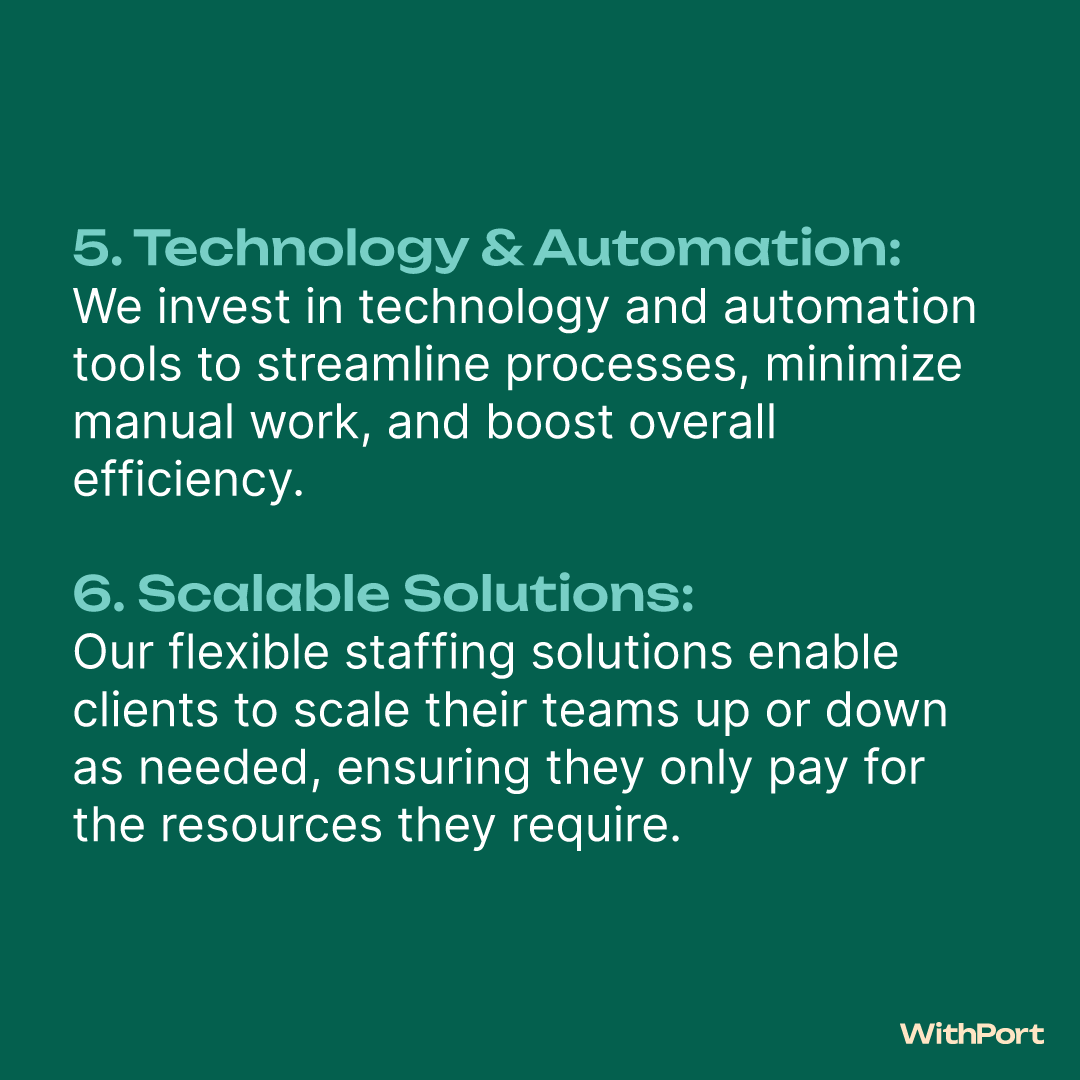 5. Technology & Automation:
We invest in technology and automation tools to streamline processes, minimize manual work, and boost overall efficiency.

6. Scalable Solutions:
Our flexible staffing solutions enable clients to scale their teams up or down as needed, ensuring they only pay for the resources they require.

WithPort